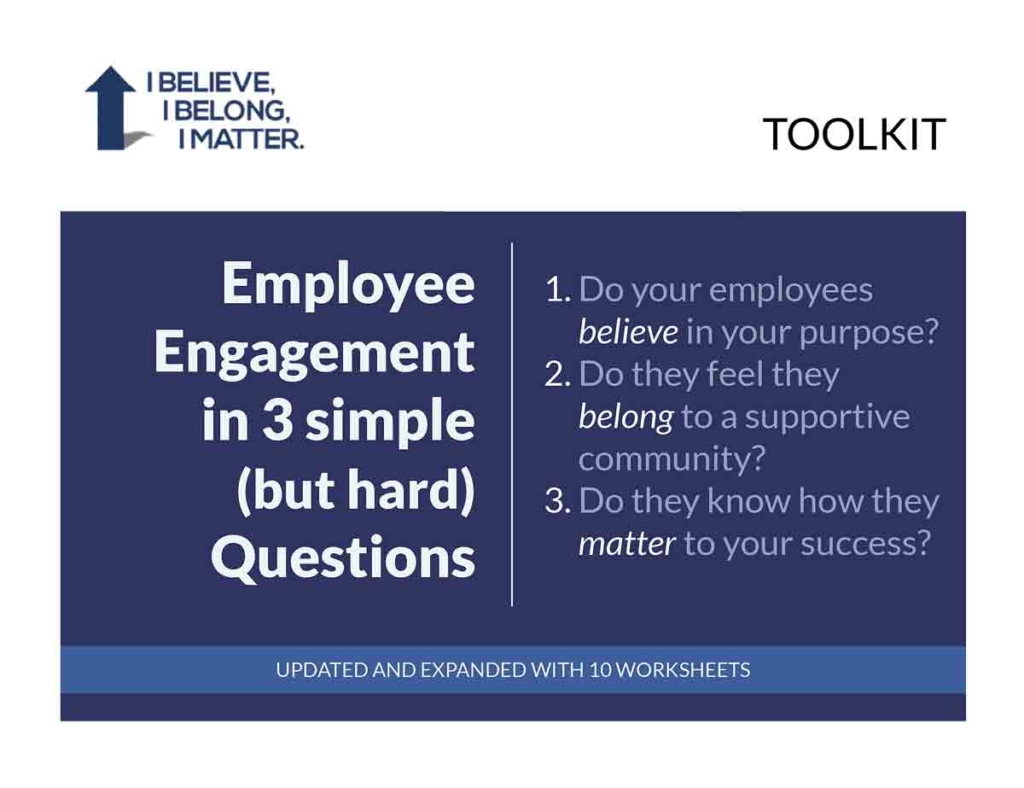 I BELIEVE,
I BELONG,
I MATTER.

TOOLKIT

Employee Engagement in 3 simple (but hard) Questions

1. Do your employees believe in your purpose?
2. Do they feel they belong to a supportive community?
3. Do they know how they matter to your success?

UPDATED AND EXPANDED WITH 10 WORKSHEETS